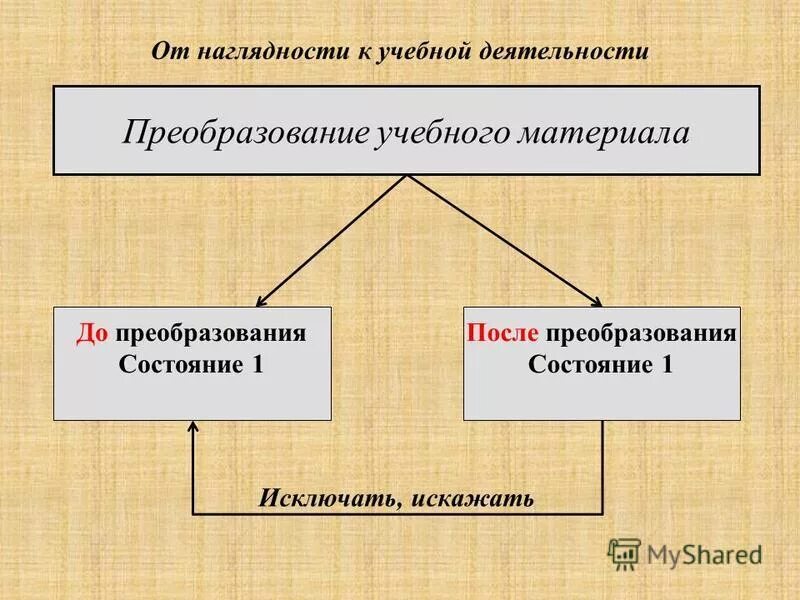 От наглядности к учебной деятельности

Преобразование учебного материала

До преобразования
Состояние 1

После преобразования
Состояние 1

Исключать, искажать

MyShared